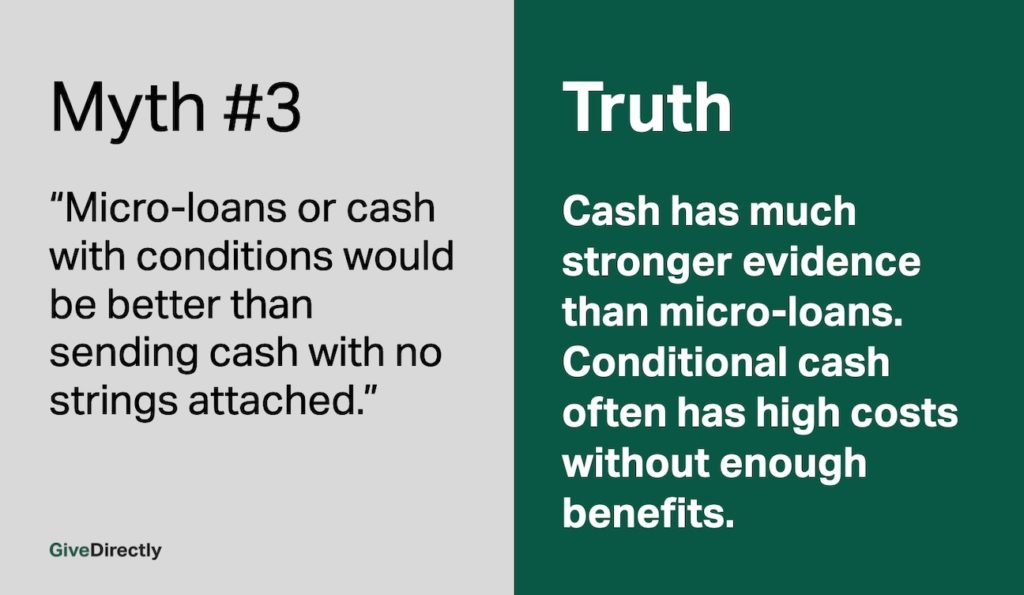 Myth #3

“Micro-loans or cash with conditions would be better than sending cash with no strings attached.”

GiveDirectly

Truth

Cash has much stronger evidence than micro-loans. Conditional cash often has high costs without enough benefits.